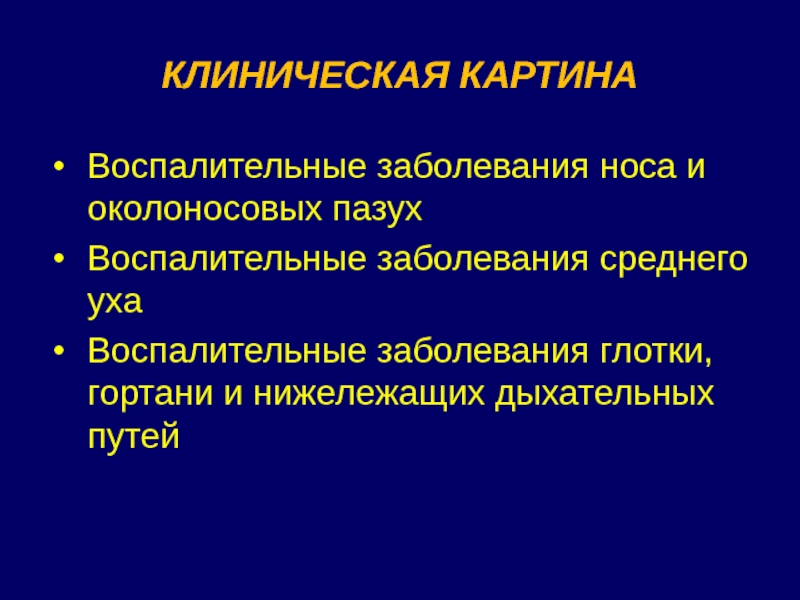 КЛИНИЧЕСКАЯ КАРТИНА

• Воспалительные заболевания носа и околоносовых пазух
• Воспалительные заболевания среднего уха
• Воспалительные заболевания глотки, гортани и нижележащих дыхательных путей